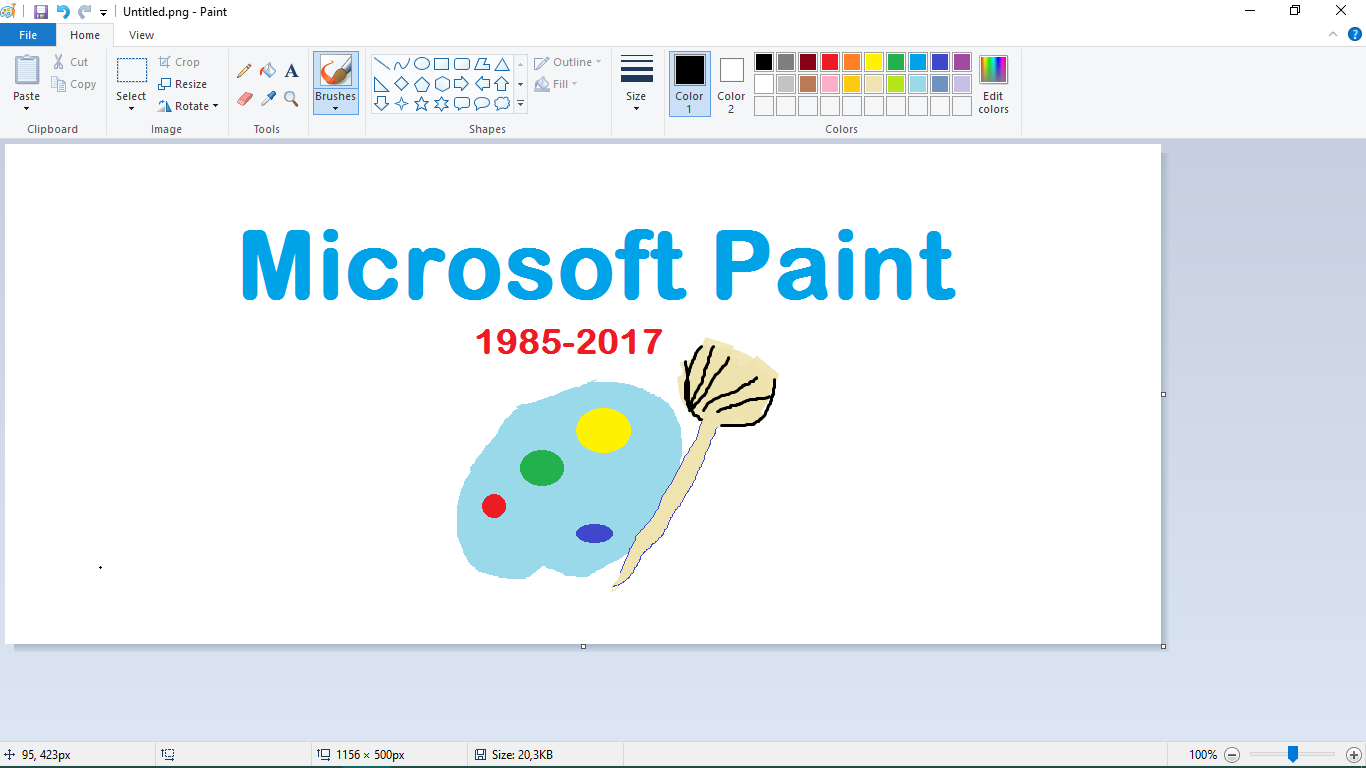 Untitled.png - Paint

File
Home
View

Paste
Cut
Copy
Clipboard

Select
Crop
Resize
Rotate
Image

A
Tools

Brushes

Outline
Fill
Shapes

Size

Color 1
Color 2

Edit colors
Colors

Microsoft Paint

1985-2017

95, 423px
1156 × 500px
Size: 20,3KB
100%